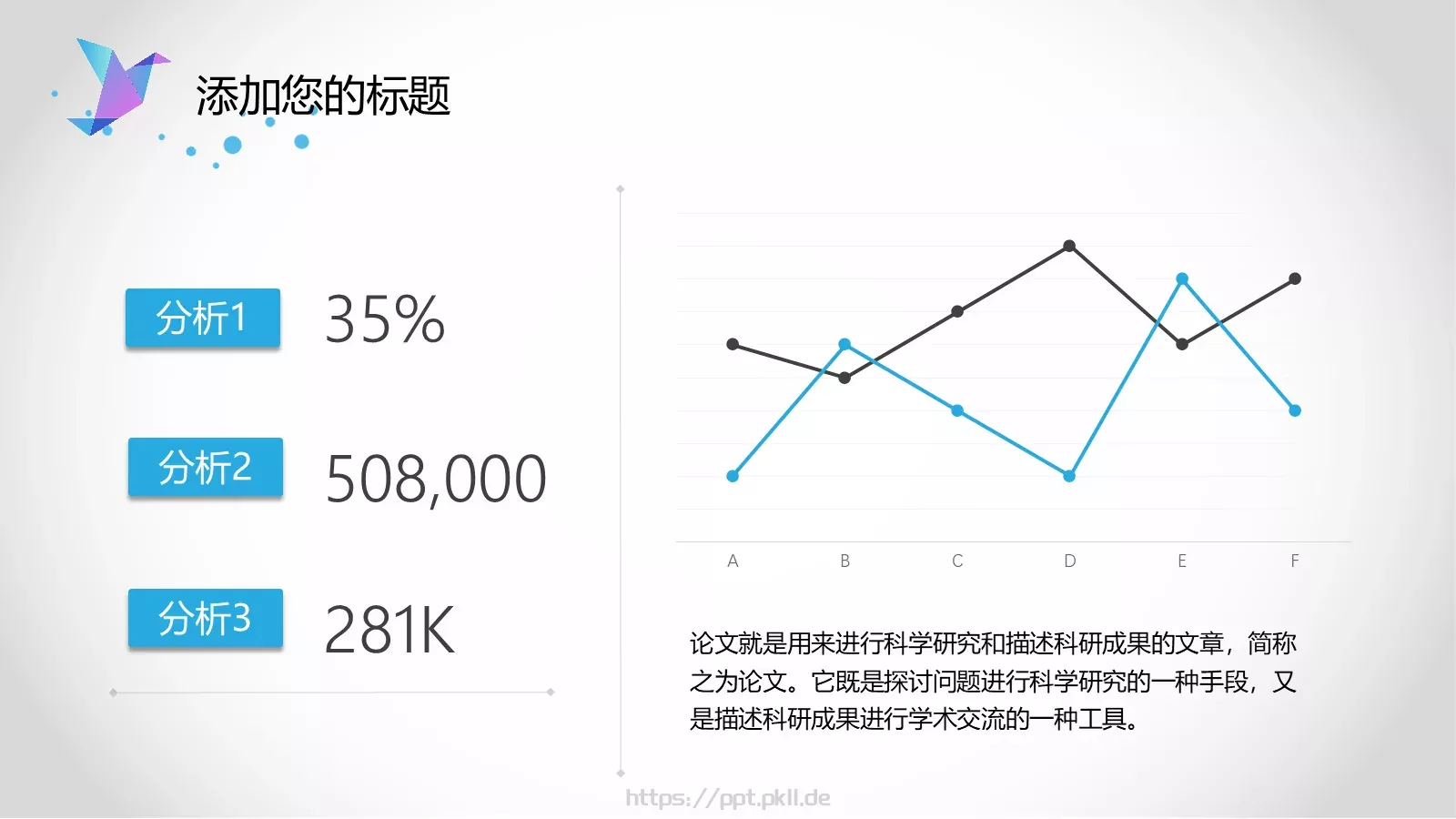 添加您的标题

分析1 35%

分析2 508,000

分析3 281K

A B C D E F

论文就是用来进行科学研究和描述科研成果的文章，简称之为论文。它既是探讨问题进行科学研究的一种手段，又是描述科研成果进行学术交流的一种工具。

https://ppt.pkll.de